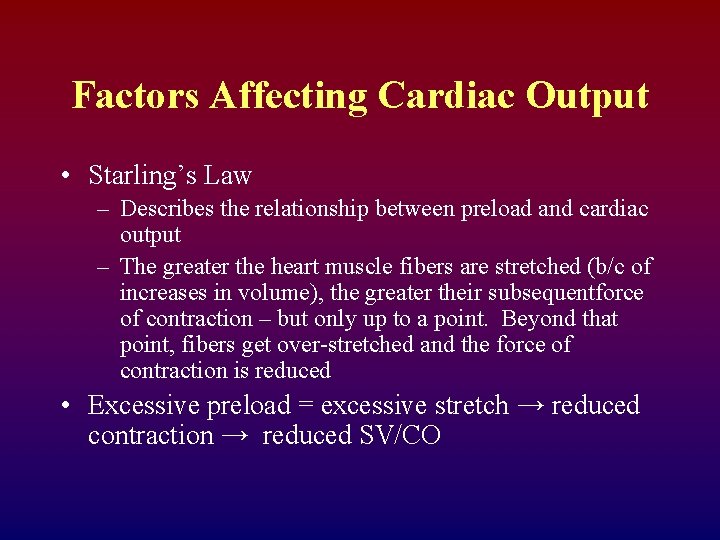 Factors Affecting Cardiac Output

• Starling's Law
– Describes the relationship between preload and cardiac output
– The greater the heart muscle fibers are stretched (b/c of increases in volume), the greater their subsequentforce of contraction – but only up to a point. Beyond that point, fibers get over-stretched and the force of contraction is reduced

• Excessive preload = excessive stretch → reduced contraction → reduced SV/CO